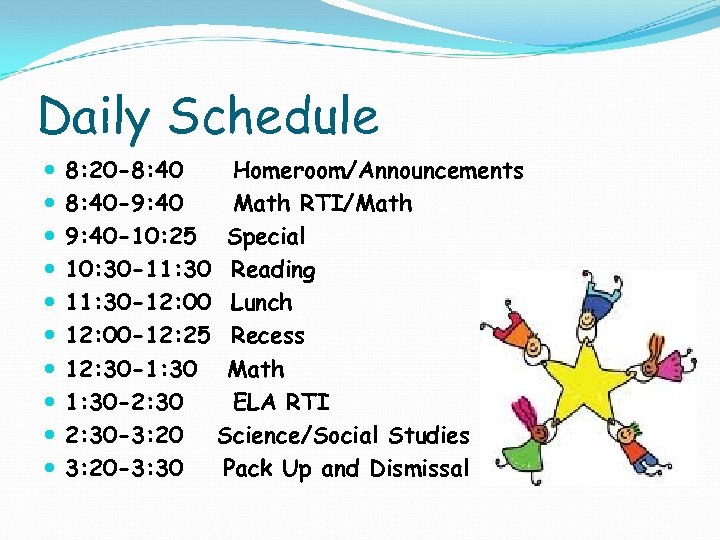 Daily Schedule

- 8:20-8:40 Homeroom/Announcements
- 8:40-9:40 Math RTI/Math
- 9:40-10:25 Special
- 10:30-11:30 Reading
- 11:30-12:00 Lunch
- 12:00-12:25 Recess
- 12:30-1:30 Math
- 1:30-2:30 ELA RTI
- 2:30-3:20 Science/Social Studies
- 3:20-3:30 Pack Up and Dismissal